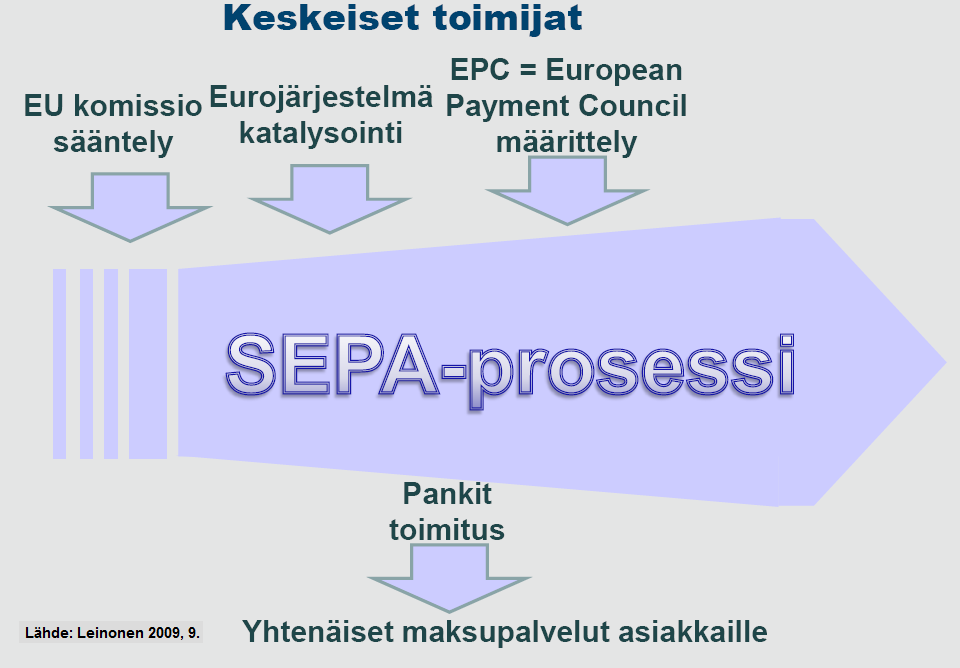 Keskeiset toimijat

EU komissio sääntely

Eurojärjestelmä katalysointi

EPC = European Payment Council määrittely

SEPA-prosessi

Pankit toimitus

Lähde: Leinonen 2009, 9.

Yhtenäiset maksupalvelut asiakkaille